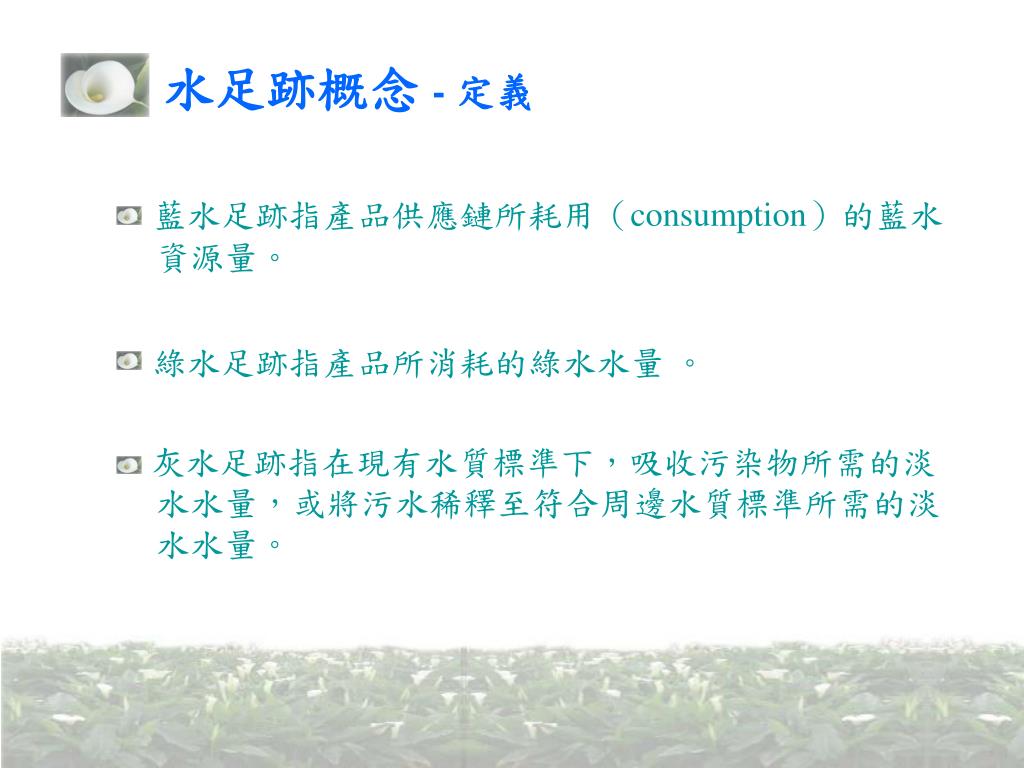 水足跡概念 - 定義

藍水足跡指產品供應鏈所耗用（consumption）的藍水資源量。

綠水足跡指產品所消耗的綠水水量 。

灰水足跡指在現有水質標準下，吸收污染物所需的淡水水量，或將污水稀釋至符合周邊水質標準所需的淡水水量。